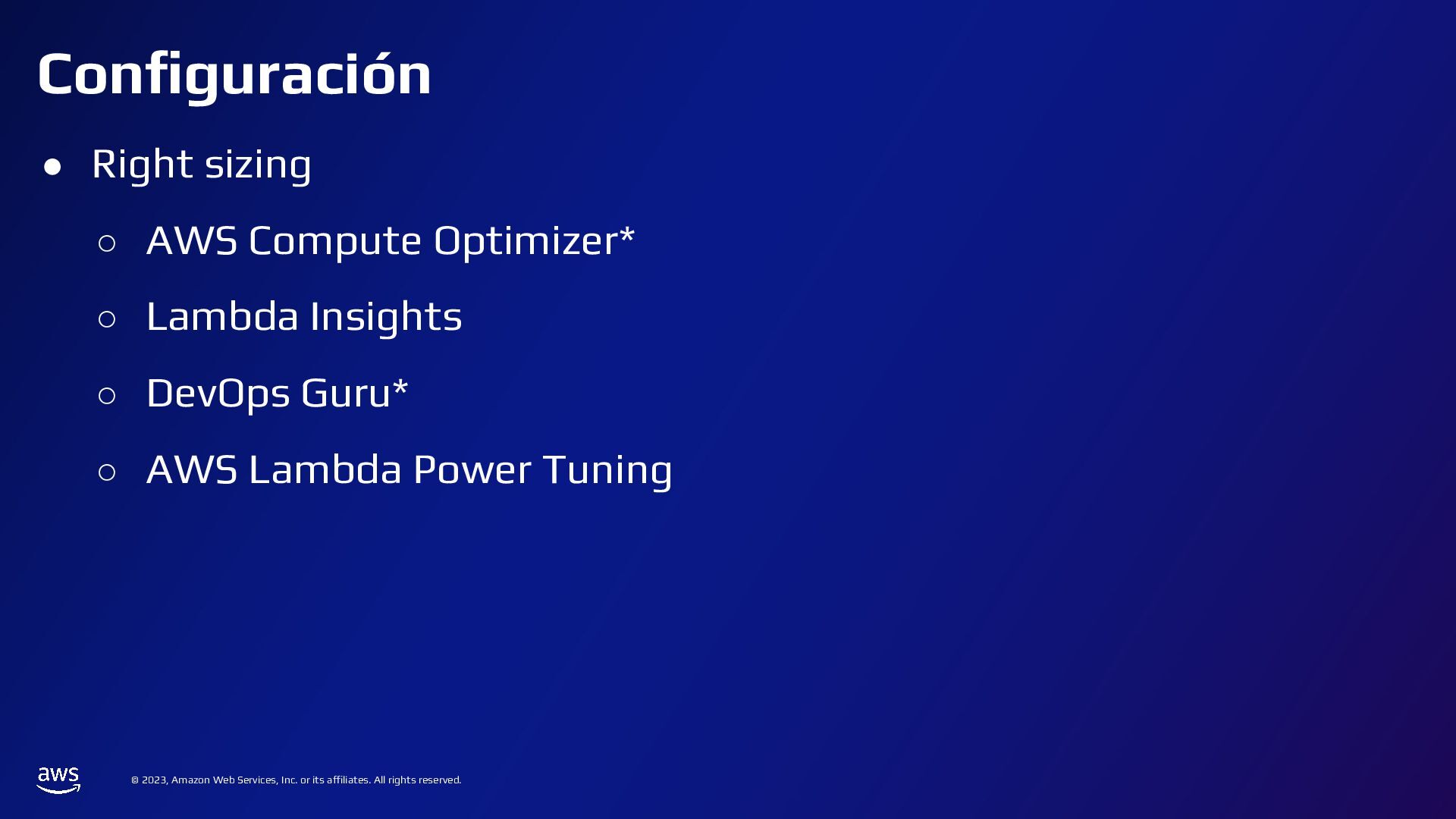 Configuración

● Right sizing

○ AWS Compute Optimizer*

○ Lambda Insights

○ DevOps Guru*

○ AWS Lambda Power Tuning

aws

© 2023, Amazon Web Services, Inc. or its affiliates. All rights reserved.